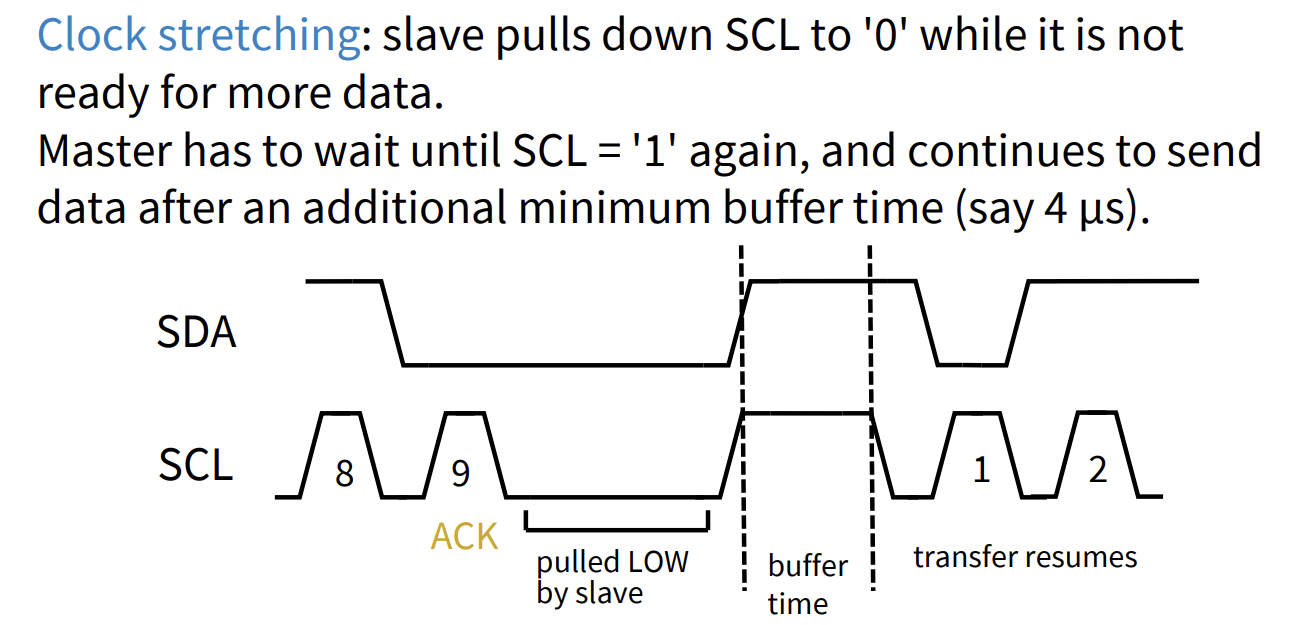 Clock stretching: slave pulls down SCL to '0' while it is not ready for more data.
Master has to wait until SCL = '1' again, and continues to send data after an additional minimum buffer time (say 4 μs).

SDA

SCL

8

9

1

2

ACK

pulled LOW by slave

buffer time

transfer resumes